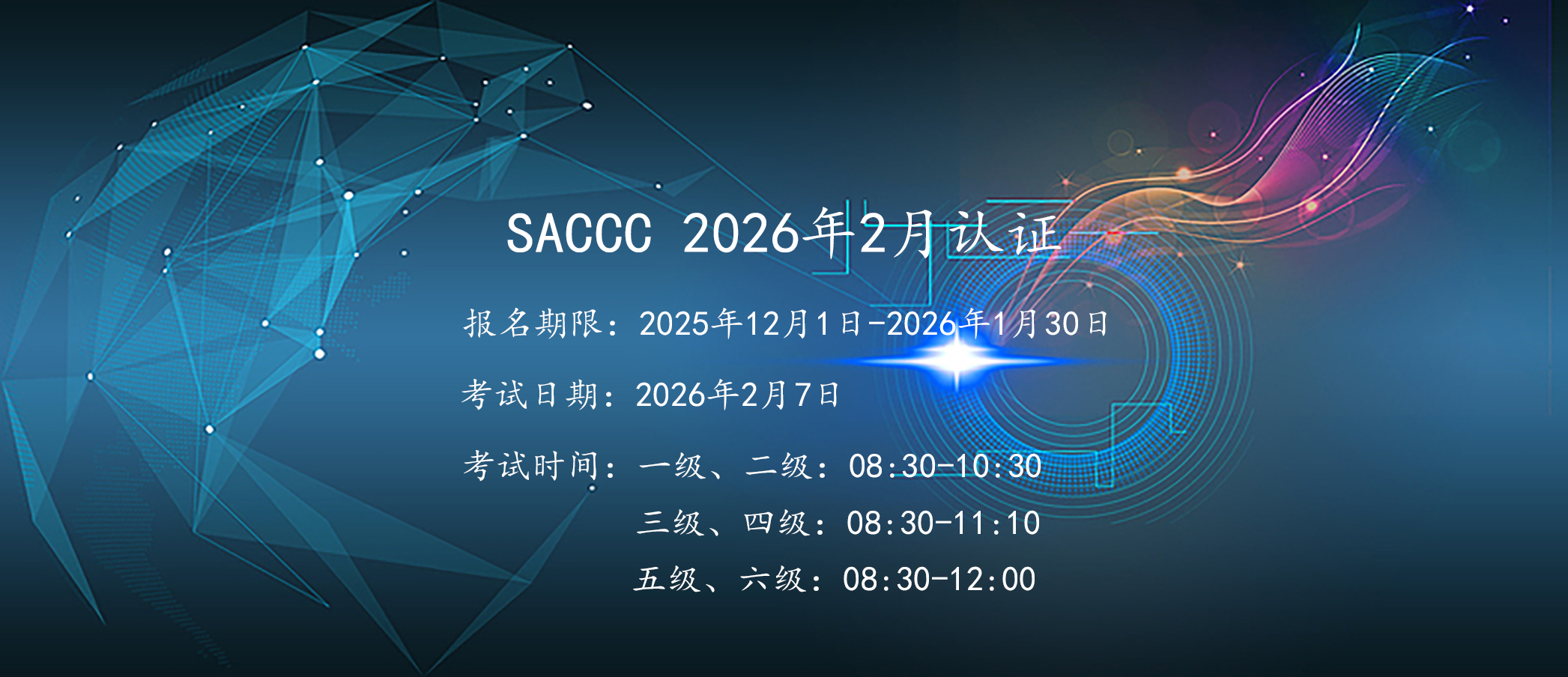 SACCC 2026年2月认证

报名期限：2025年12月1日-2026年1月30日

考试日期：2026年2月7日

考试时间：一级、二级：08:30-10:30

三级、四级：08:30-11:10

五级、六级：08:30-12:00